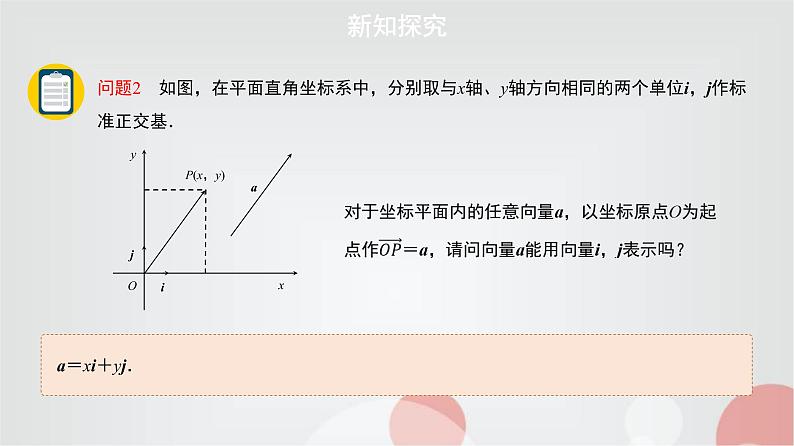 新知探究

问题2 如图，在平面直角坐标系中，分别取与$x$轴、$y$轴方向相同的两个单位$\boldsymbol{i}$，$\boldsymbol{j}$作标准正交基.

$y$

$P(x, y)$

$\boldsymbol{a}$

$\boldsymbol{j}$

$O$ $\boldsymbol{i}$ $x$

对于坐标平面内的任意向量$\boldsymbol{a}$，以坐标原点$O$为起点作$\overrightarrow{OP}=\boldsymbol{a}$，请问向量$\boldsymbol{a}$能用向量$\boldsymbol{i}$，$\boldsymbol{j}$表示吗？

$\boldsymbol{a}=x\boldsymbol{i}+y\boldsymbol{j}$.